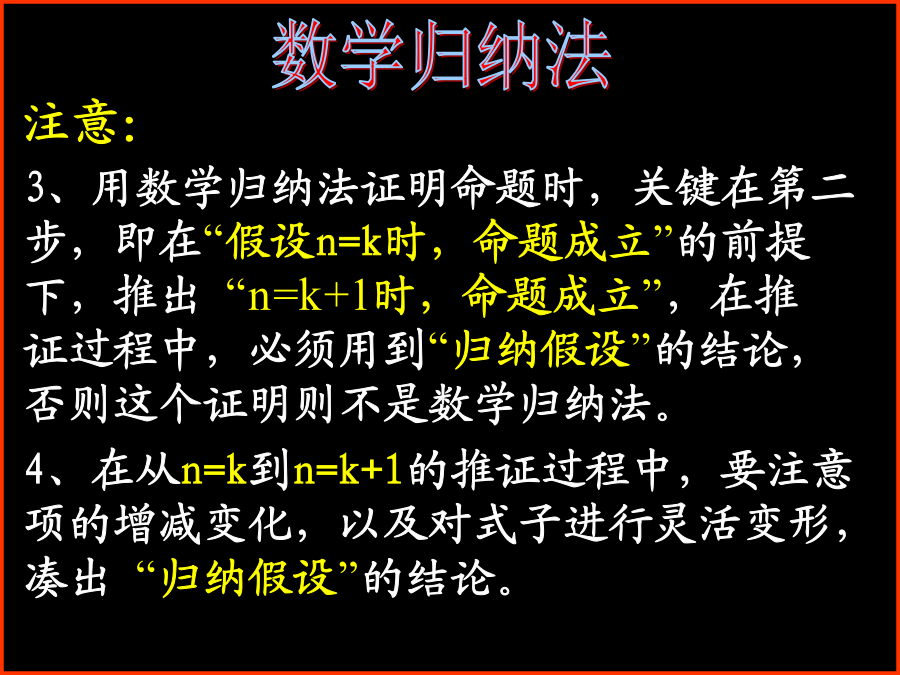 数学归纳法

注意:

3、用数学归纳法证明命题时，关键在第二步，即在“假设n=k时，命题成立”的前提下，推出 “n=k+1时，命题成立”，在推证过程中，必须用到“归纳假设”的结论，否则这个证明则不是数学归纳法。

4、在从n=k到n=k+1的推证过程中，要注意项的增减变化，以及对式子进行灵活变形，凑出 “归纳假设”的结论。